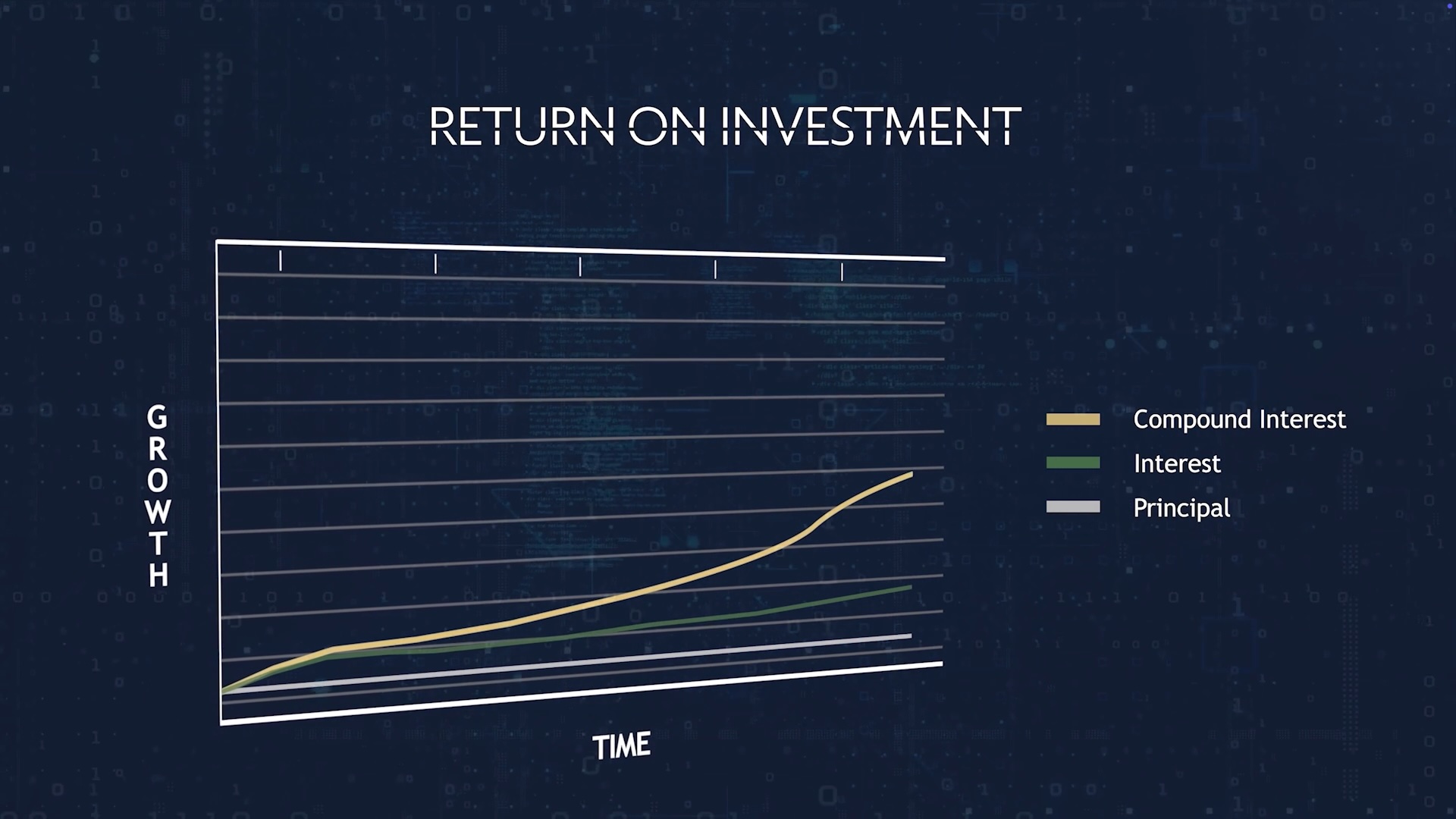 RETURN ON INVESTMENT

GROWTH

TIME

Compound Interest
Interest
Principal